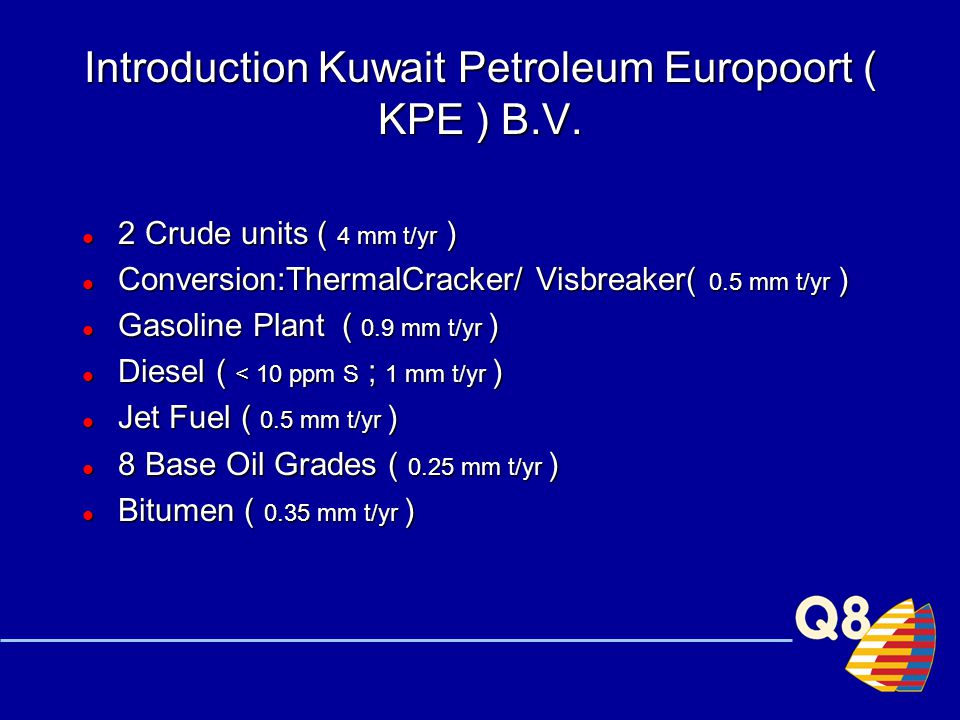 Introduction Kuwait Petroleum Europoort ( KPE ) B.V.

- 2 Crude units ( 4 mm t/yr )
- Conversion:ThermalCracker/ Visbreaker( 0.5 mm t/yr )
- Gasoline Plant ( 0.9 mm t/yr )
- Diesel ( < 10 ppm S ; 1 mm t/yr )
- Jet Fuel ( 0.5 mm t/yr )
- 8 Base Oil Grades ( 0.25 mm t/yr )
- Bitumen ( 0.35 mm t/yr )

Q8